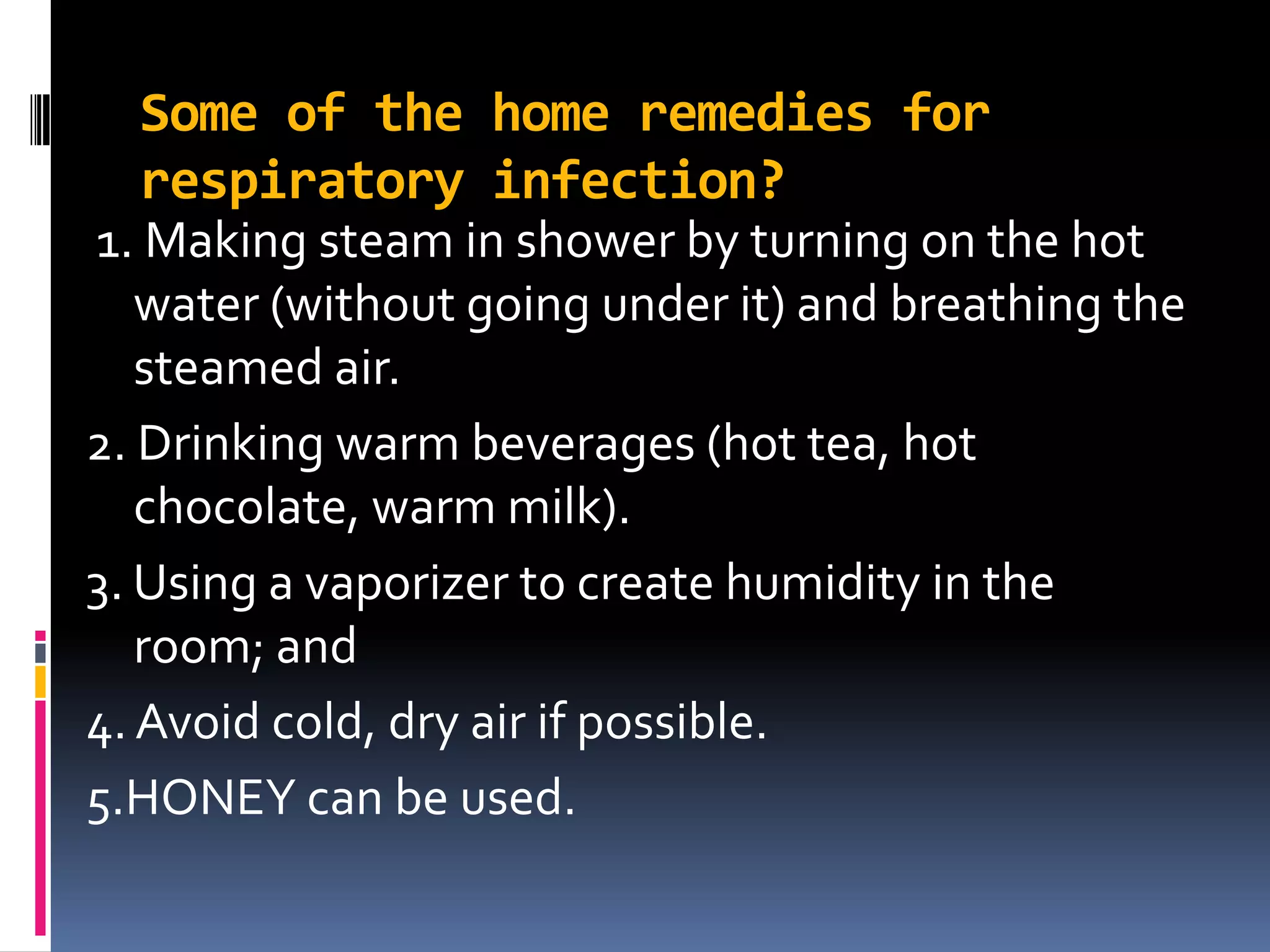 Some of the home remedies for respiratory infection?

1. Making steam in shower by turning on the hot water (without going under it) and breathing the steamed air.

2. Drinking warm beverages (hot tea, hot chocolate, warm milk).

3. Using a vaporizer to create humidity in the room; and

4. Avoid cold, dry air if possible.

5.HONEY can be used.